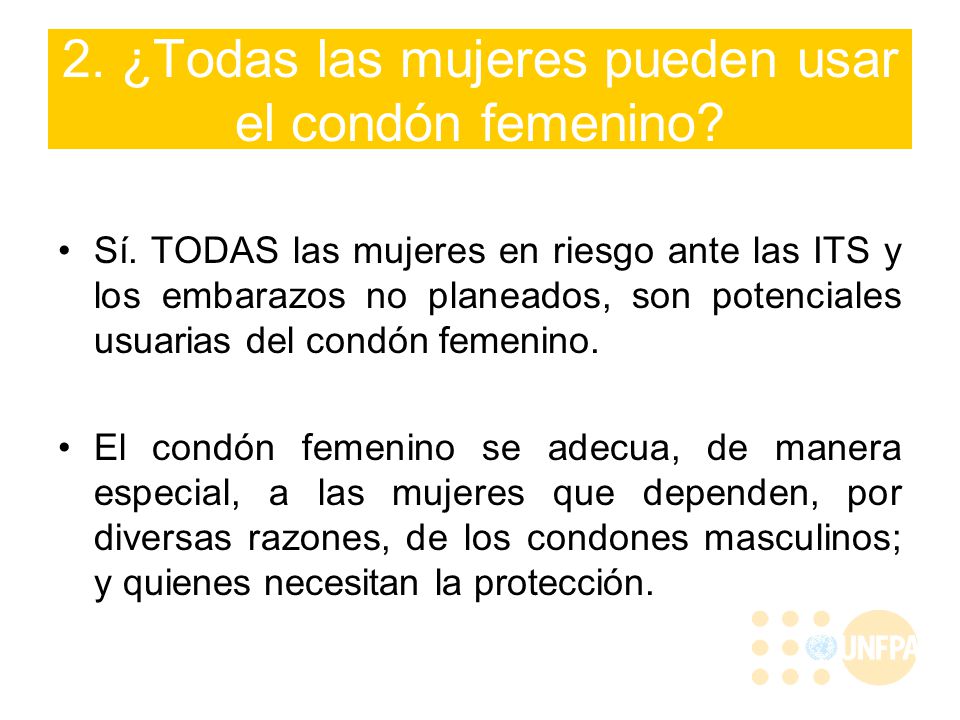 2. ¿Todas las mujeres pueden usar el condón femenino?

• Sí. TODAS las mujeres en riesgo ante las ITS y los embarazos no planeados, son potenciales usuarias del condón femenino.

• El condón femenino se adecua, de manera especial, a las mujeres que dependen, por diversas razones, de los condones masculinos; y quienes necesitan la protección.

UNFPA